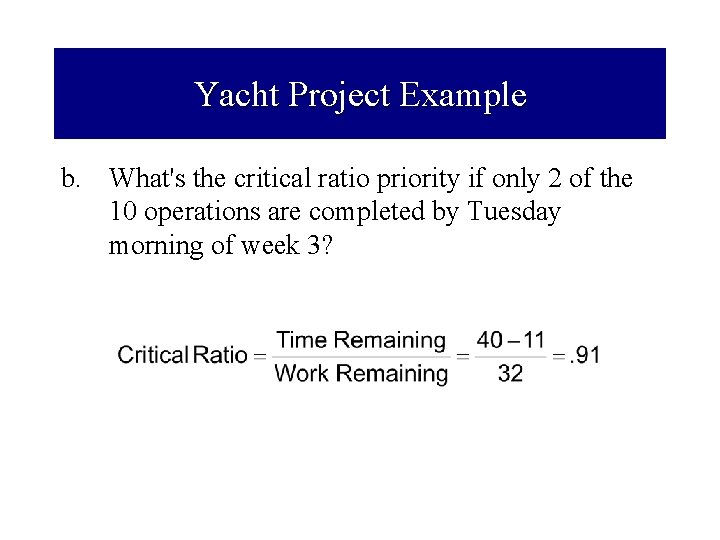 Yacht Project Example

b. What's the critical ratio priority if only 2 of the 10 operations are completed by Tuesday morning of week 3?

$\text{Critical Ratio} = \frac{\text{Time Remaining}}{\text{Work Remaining}} = \frac{40-11}{32} = .91$